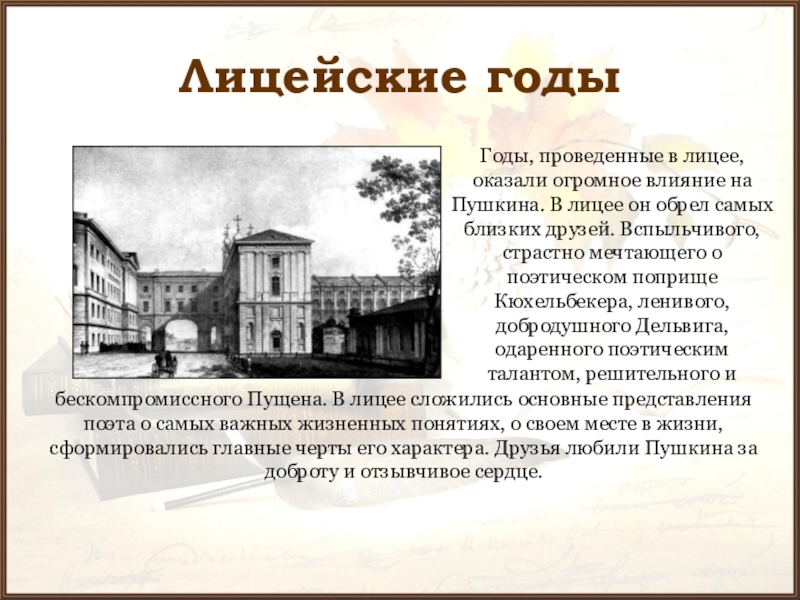 Лицейские годы

Годы, проведенные в лицее, оказали огромное влияние на Пушкина. В лицее он обрел самых близких друзей. Вспыльчивого, страстно мечтающего о поэтическом поприще Кюхельбекера, ленивого, добродушного Дельвига, одаренного поэтическим талантом, решительного и бескомпромиссного Пущена. В лицее сложились основные представления поэта о самых важных жизненных понятиях, о своем месте в жизни, сформировались главные черты его характера. Друзья любили Пушкина за доброту и отзывчивое сердце.